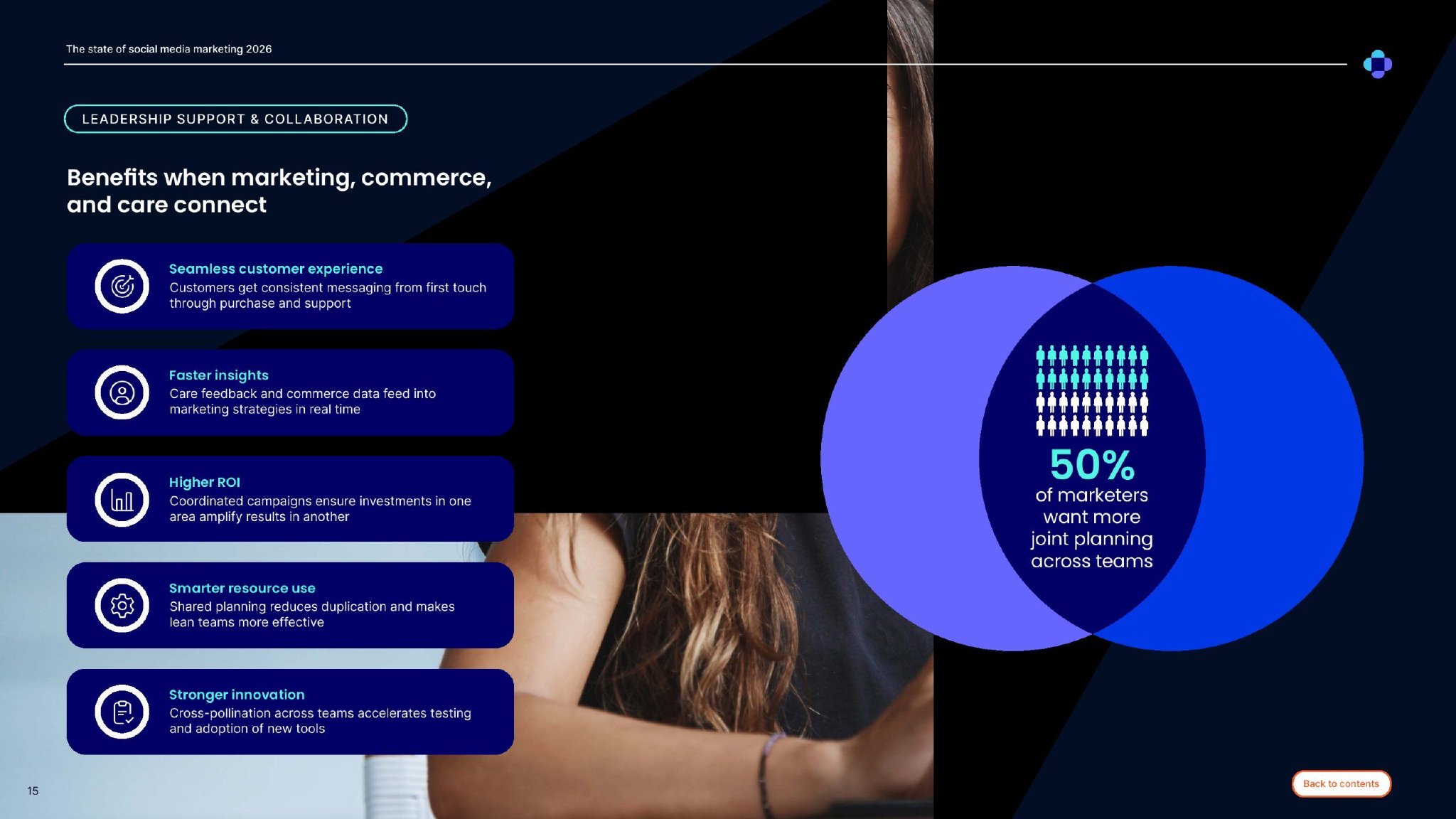 The state of social media marketing 2026

LEADERSHIP SUPPORT & COLLABORATION

Benefits when marketing, commerce, and care connect

Seamless customer experience
Customers get consistent messaging from first touch through purchase and support

Faster insights
Care feedback and commerce data feed into marketing strategies in real time

Higher ROI
Coordinated campaigns ensure investments in one area amplify results in another

Smarter resource use
Shared planning reduces duplication and makes lean teams more effective

Stronger innovation
Cross-pollination across teams accelerates testing and adoption of new tools

50%
of marketers want more joint planning across teams

15

Back to contents